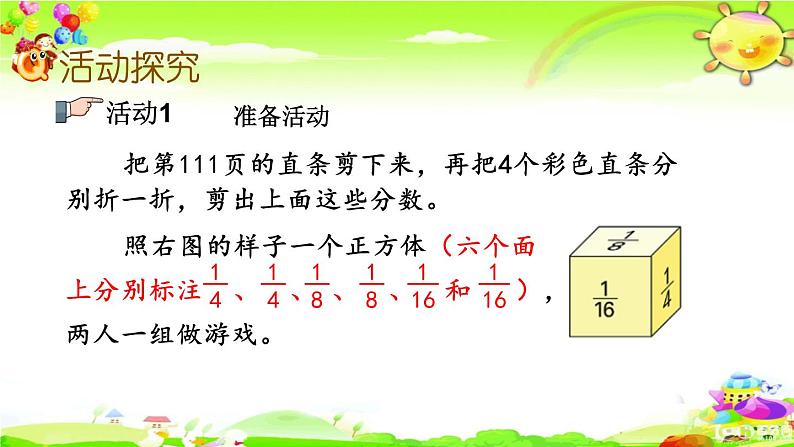 活动探究

活动1　准备活动

把第111页的直条剪下来，再把4个彩色直条分别折一折，剪出上面这些分数。

照右图的样子一个正方体（六个面上分别标注$\frac{1}{4}$、$\frac{1}{4}$、$\frac{1}{8}$、$\frac{1}{8}$、$\frac{1}{16}$和$\frac{1}{16}$），两人一组做游戏。

$\frac{1}{8}$

$\frac{1}{16}$

$\frac{1}{4}$